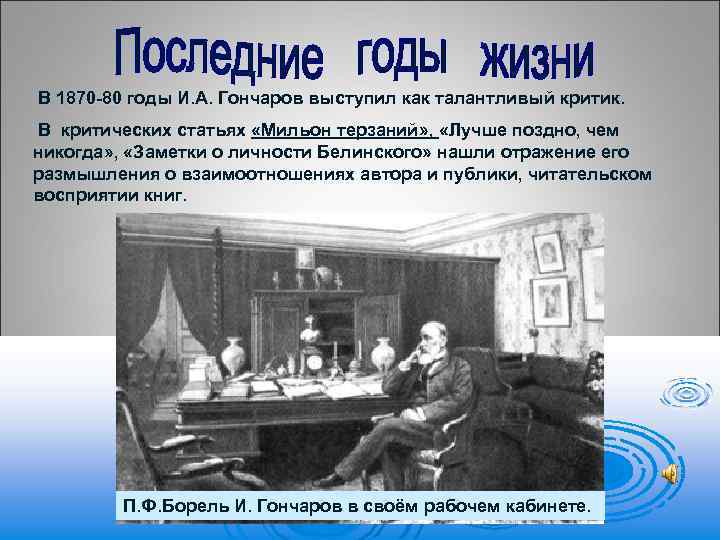 Последние годы жизни

В 1870-80 годы И.А. Гончаров выступил как талантливый критик.

В критических статьях «Мильон терзаний», «Лучше поздно, чем никогда», «Заметки о личности Белинского» нашли отражение его размышления о взаимоотношениях автора и публики, читательском восприятии книг.

П.Ф.Борель И. Гончаров в своём рабочем кабинете.